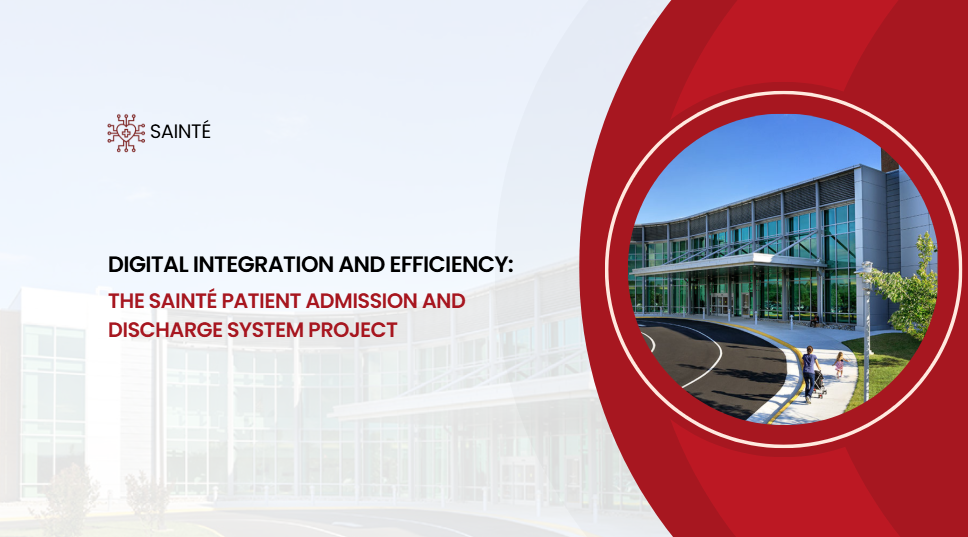 SAINTÉ

DIGITAL INTEGRATION AND EFFICIENCY:

THE SAINTÉ PATIENT ADMISSION AND DISCHARGE SYSTEM PROJECT